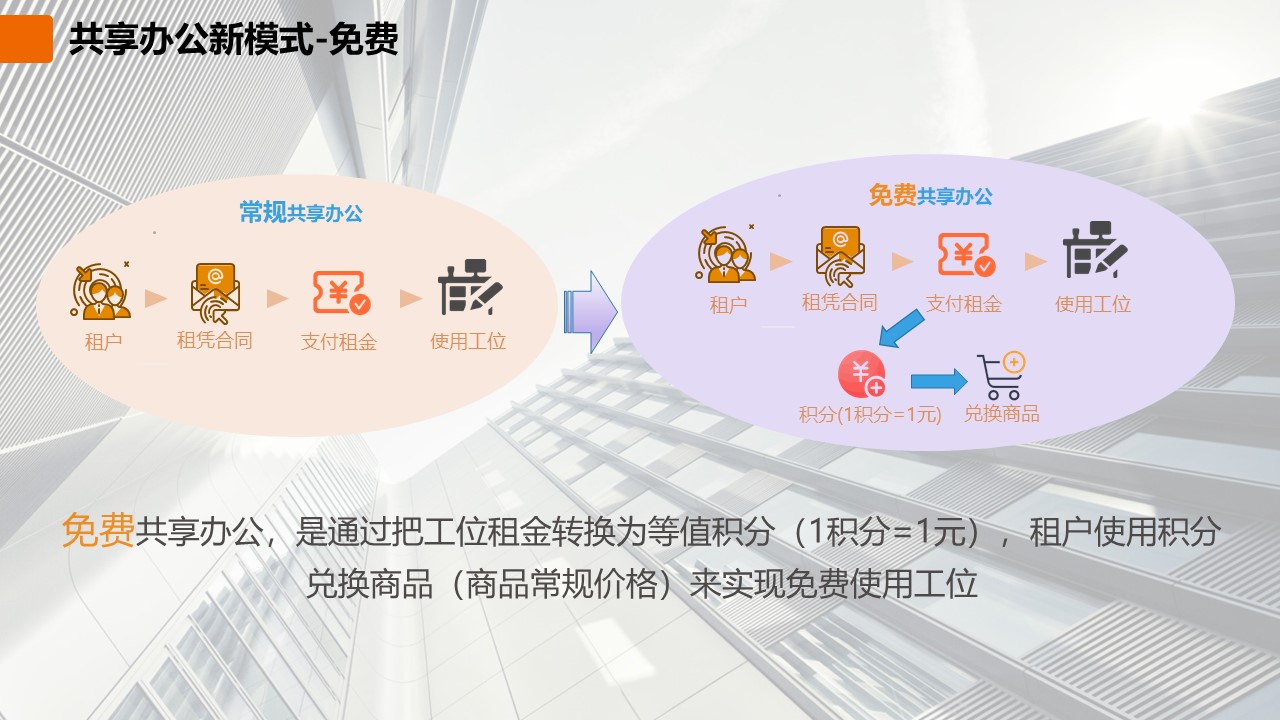 共享办公新模式-免费

常规共享办公

租户

租凭合同

支付租金

使用工位

免费共享办公

租户

租凭合同

支付租金

使用工位

积分(1积分=1元)

兑换商品

免费共享办公，是通过把工位租金转换为等值积分（1积分=1元），租户使用积分兑换商品（商品常规价格）来实现免费使用工位